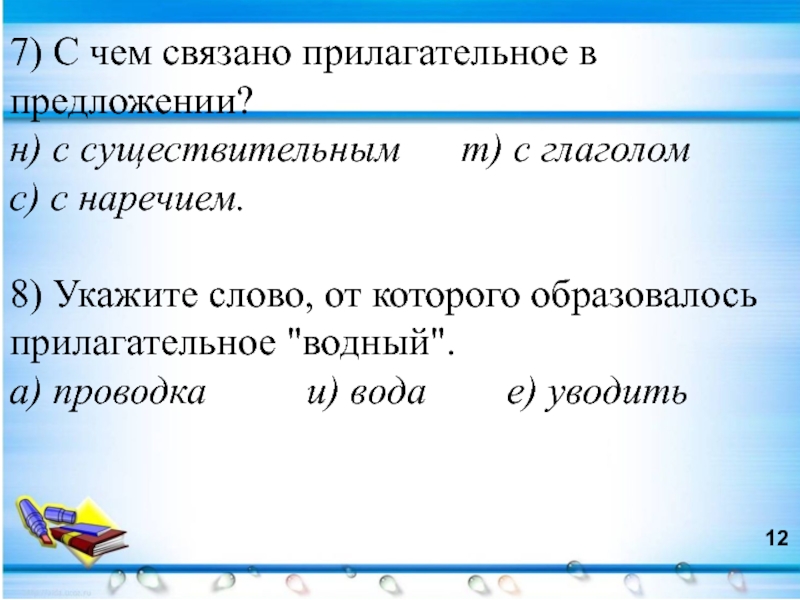 7) С чем связано прилагательное в предложении?
н) с существительным т) с глаголом
с) с наречием.

8) Укажите слово, от которого образовалось прилагательное "водный".
а) проводка и) вода е) уводить

12